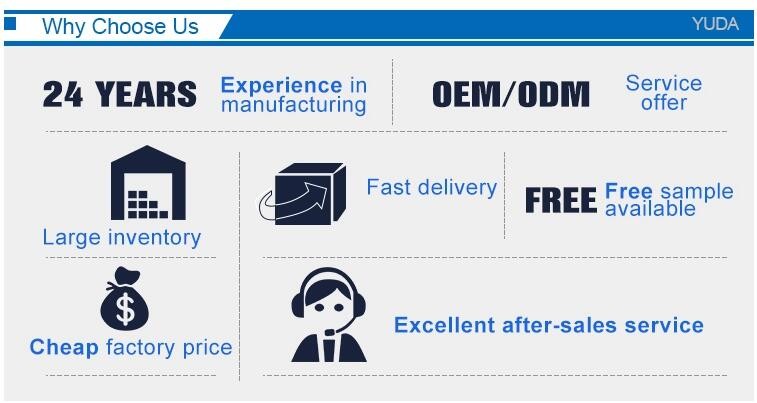 Why Choose Us

YUDA

24 YEARS Experience in manufacturing

OEM/ODM Service offer

Large inventory

Fast delivery

FREE Free sample available

$

Cheap factory price

Excellent after-sales service